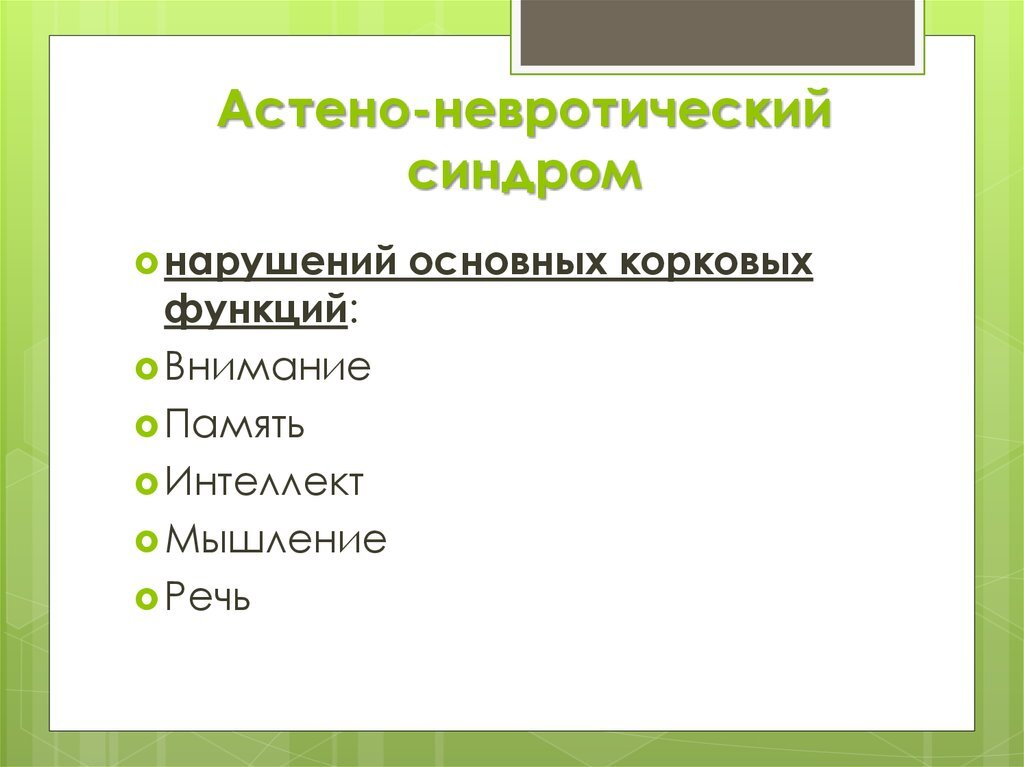 Астено-невротический синдром

нарушений основных корковых функций:
Внимание
Память
Интеллект
Мышление
Речь